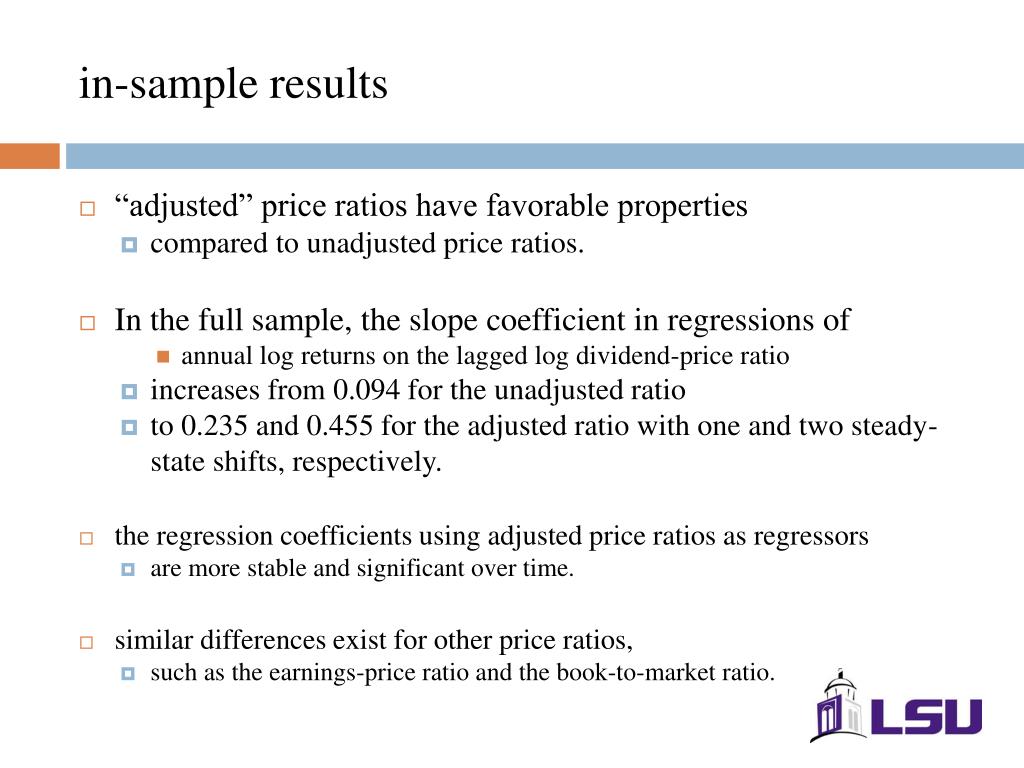 in-sample results

“adjusted” price ratios have favorable properties

compared to unadjusted price ratios.

In the full sample, the slope coefficient in regressions of

annual log returns on the lagged log dividend-price ratio

increases from 0.094 for the unadjusted ratio

to 0.235 and 0.455 for the adjusted ratio with one and two steady-state shifts, respectively.

the regression coefficients using adjusted price ratios as regressors

are more stable and significant over time.

similar differences exist for other price ratios,

such as the earnings-price ratio and the book-to-market ratio.

LSU